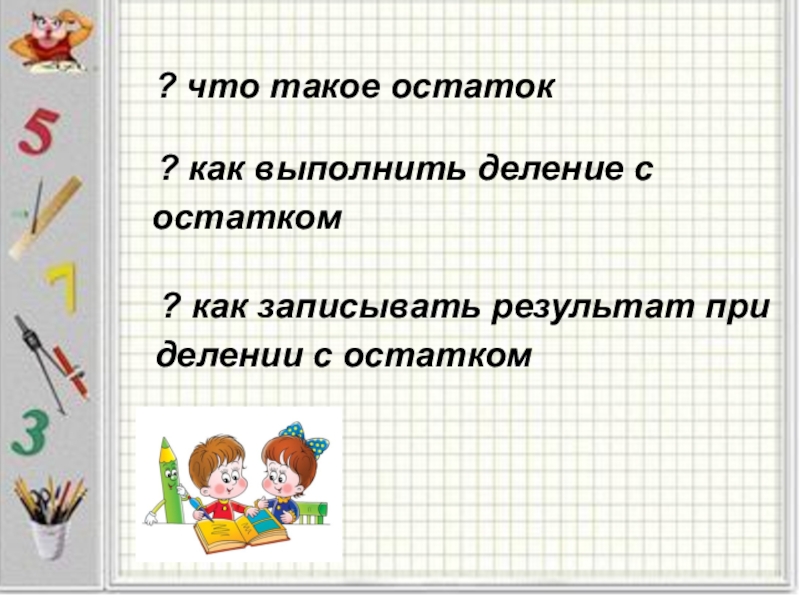 5

7

3

? что такое остаток

? как выполнить деление с остатком

? как записывать результат при делении с остатком